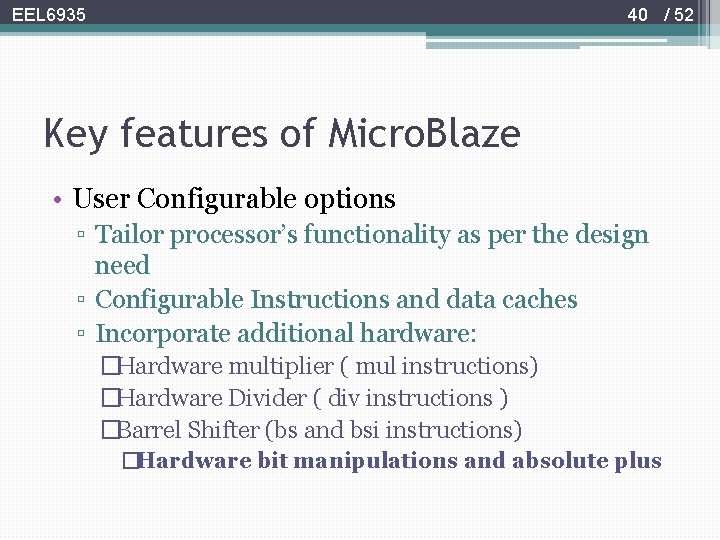 EEL6935

40 / 52

Key features of MicroBlaze

• User Configurable options
▫ Tailor processor's functionality as per the design need
▫ Configurable Instructions and data caches
▫ Incorporate additional hardware:
□Hardware multiplier ( mul instructions)
□Hardware Divider ( div instructions )
□Barrel Shifter (bs and bsi instructions)
□Hardware bit manipulations and absolute plus